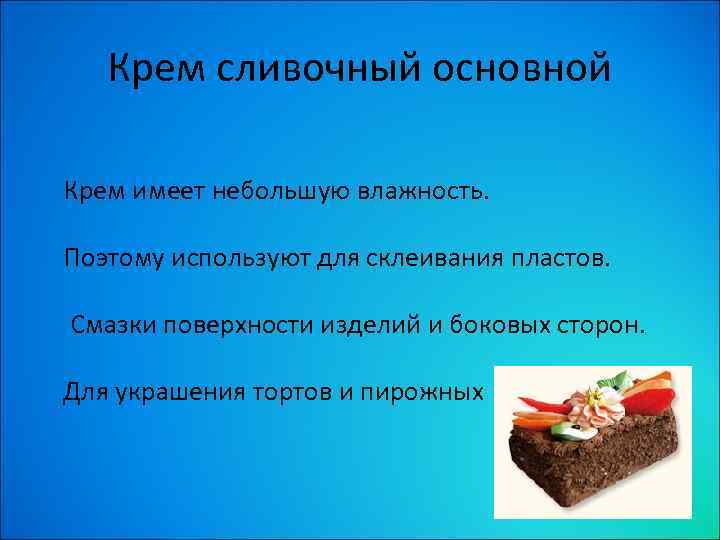 Крем сливочный основной

Крем имеет небольшую влажность.

Поэтому используют для склеивания пластов.

Смазки поверхности изделий и боковых сторон.

Для украшения тортов и пирожных